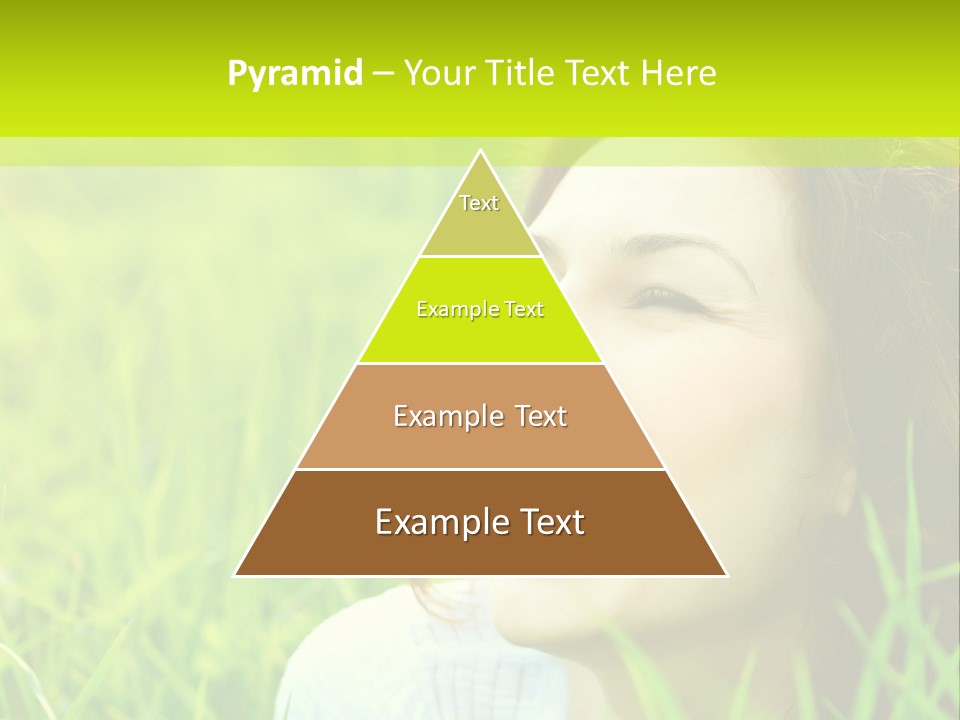 Pyramid – Your Title Text Here

Text

Example Text

Example Text

Example Text